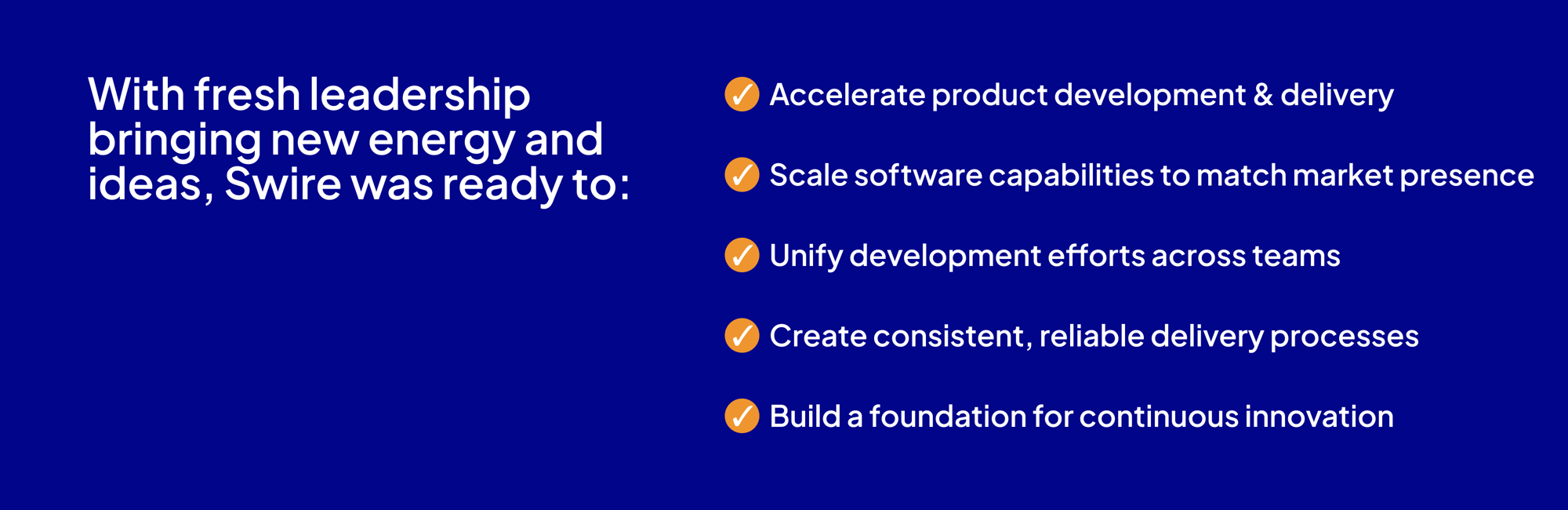 With fresh leadership bringing new energy and ideas, Swire was ready to:

✓ Accelerate product development & delivery

✓ Scale software capabilities to match market presence

✓ Unify development efforts across teams

✓ Create consistent, reliable delivery processes

✓ Build a foundation for continuous innovation